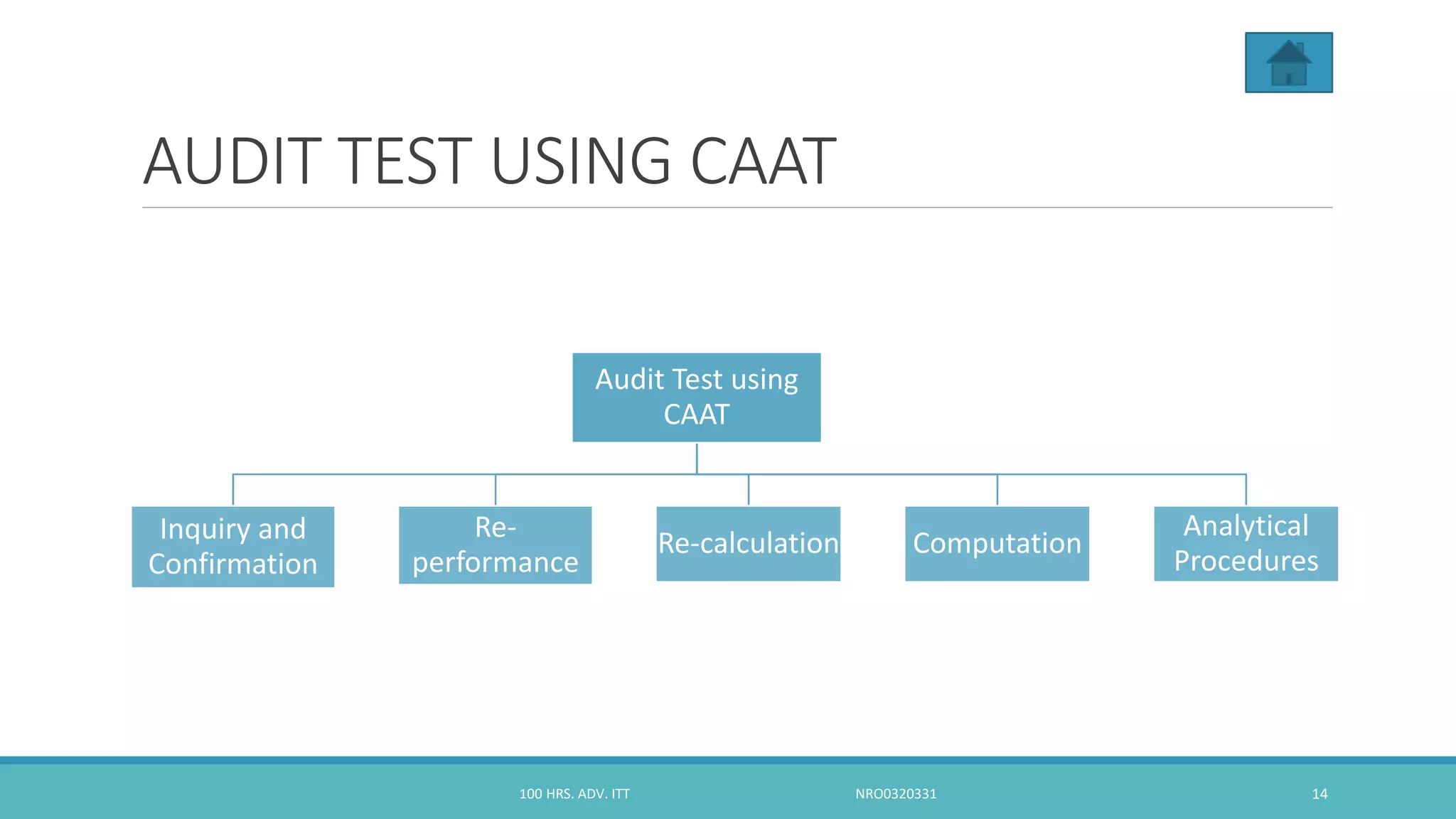 AUDIT TEST USING CAAT

Audit Test using CAAT

Inquiry and Confirmation

Re-performance

Re-calculation

Computation

Analytical Procedures

100 HRS. ADV. ITT

NRO0320331

14